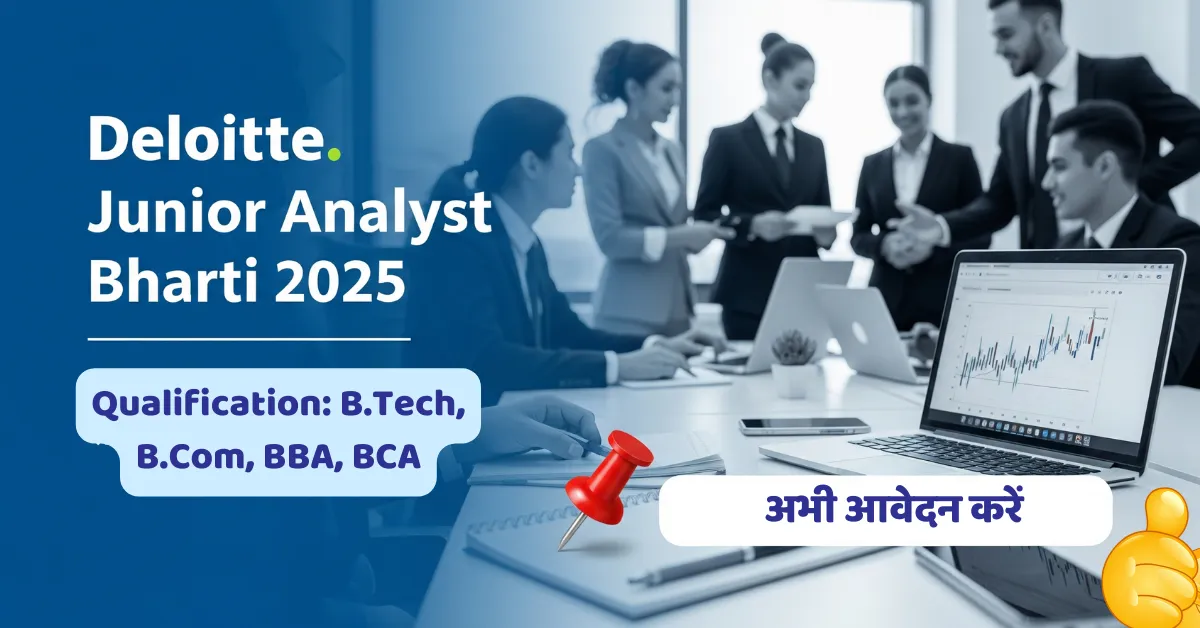 Deloitte.
Junior Analyst
Bharti 2025

Qualification: B.Tech, B.Com, BBA, BCA

अभी आवेदन करें